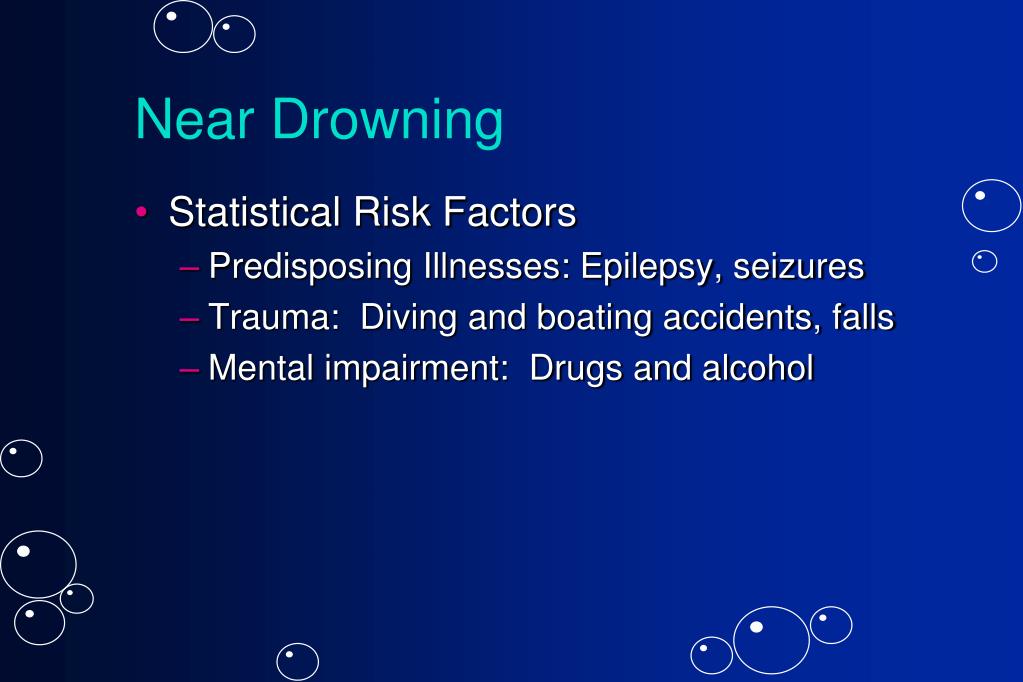 Near Drowning

• Statistical Risk Factors
  – Predisposing Illnesses: Epilepsy, seizures
  – Trauma: Diving and boating accidents, falls
  – Mental impairment: Drugs and alcohol